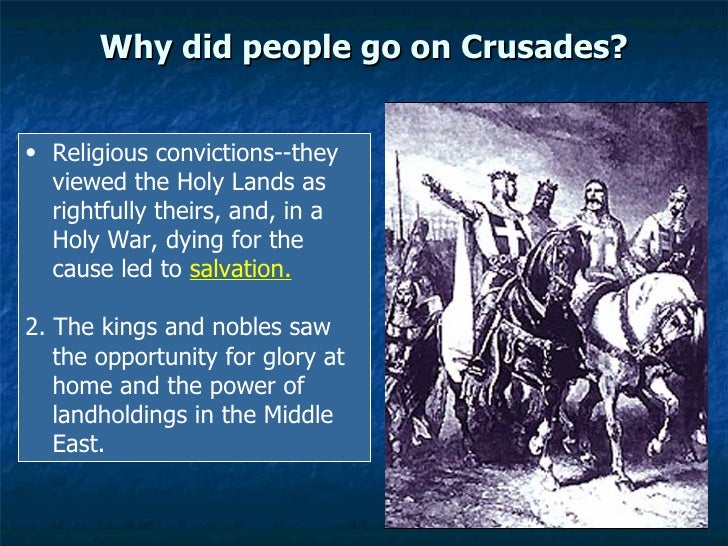 Why did people go on Crusades?

• Religious convictions--they viewed the Holy Lands as rightfully theirs, and, in a Holy War, dying for the cause led to salvation.

2. The kings and nobles saw the opportunity for glory at home and the power of landholdings in the Middle East.